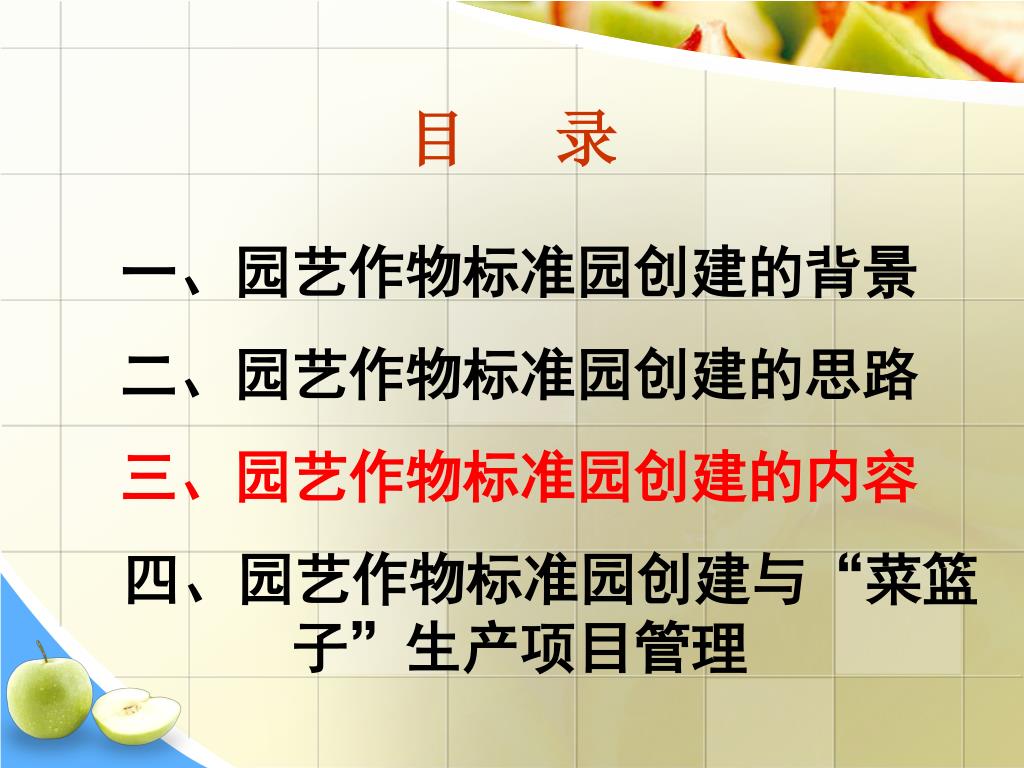 目　录

一、园艺作物标准园创建的背景

二、园艺作物标准园创建的思路

三、园艺作物标准园创建的内容

四、园艺作物标准园创建与“菜篮子”生产项目管理